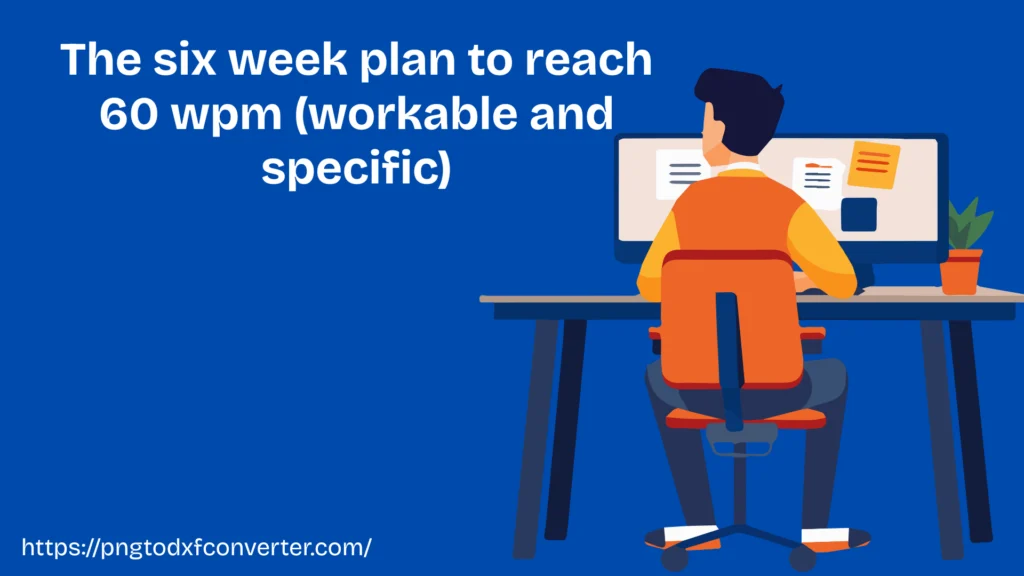 The six week plan to reach 60 wpm (workable and specific)

https://pngtodxfconverter.com/